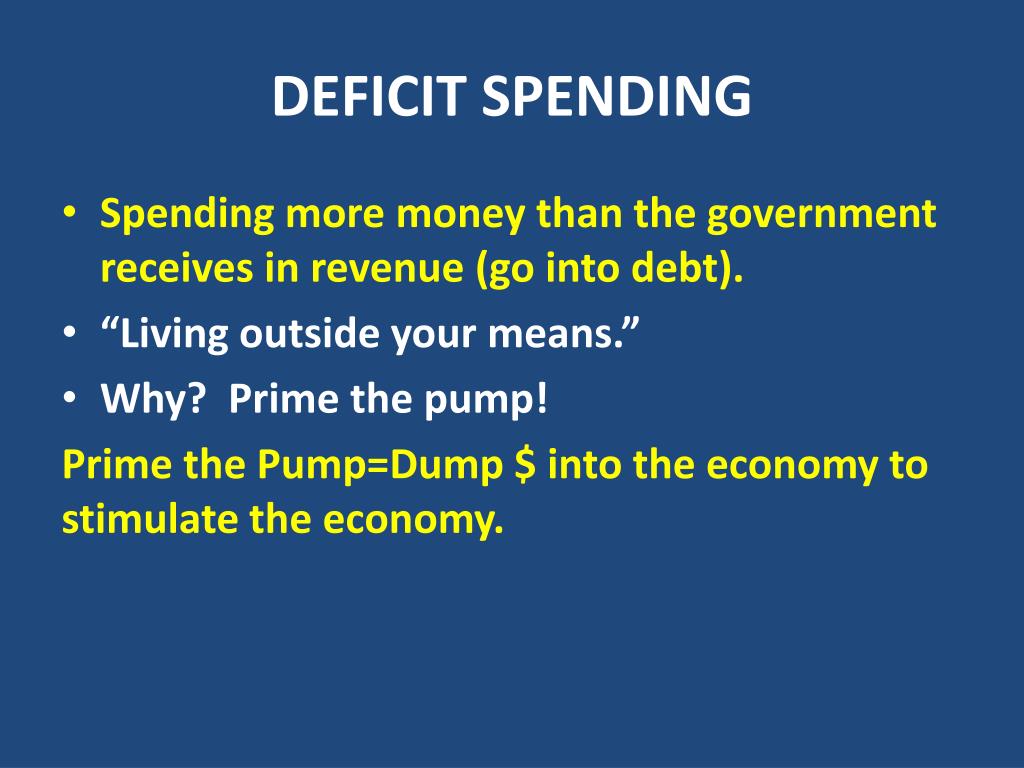 DEFICIT SPENDING

• Spending more money than the government receives in revenue (go into debt).
• “Living outside your means.”
• Why? Prime the pump!

Prime the Pump=Dump \$ into the economy to stimulate the economy.